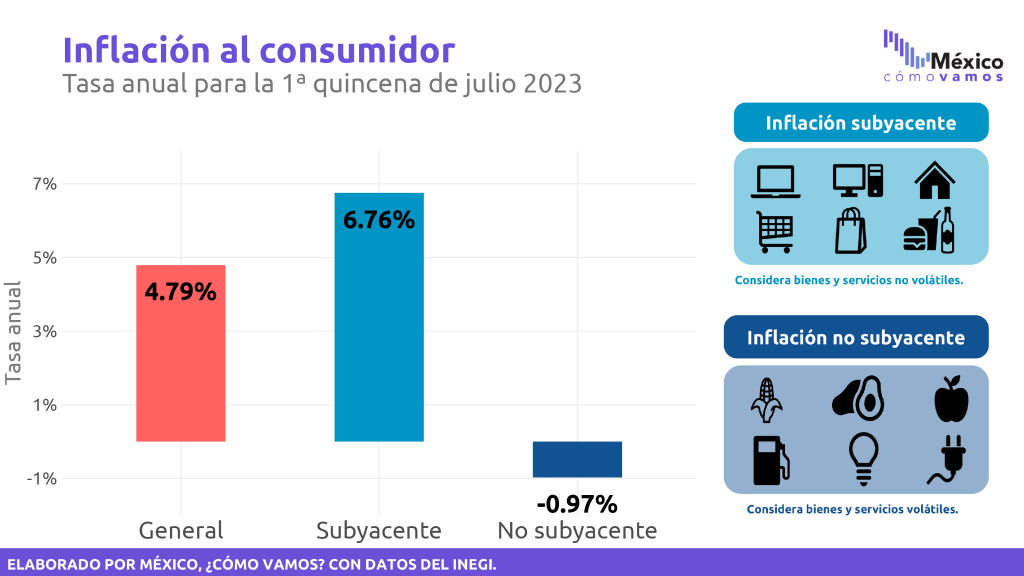 Inflación al consumidor
Tasa anual para la 1ª quincena de julio 2023

México cómo vamos

Tasa anual

7%
5%
3%
1%
-1%

4.79%
6.76%
-0.97%

General
Subyacente
No subyacente

Inflación subyacente

Considera bienes y servicios no volátiles.

Inflación no subyacente

Considera bienes y servicios volátiles.

ELABORADO POR MÉXICO, ¿CÓMO VAMOS? CON DATOS DEL INEGI.